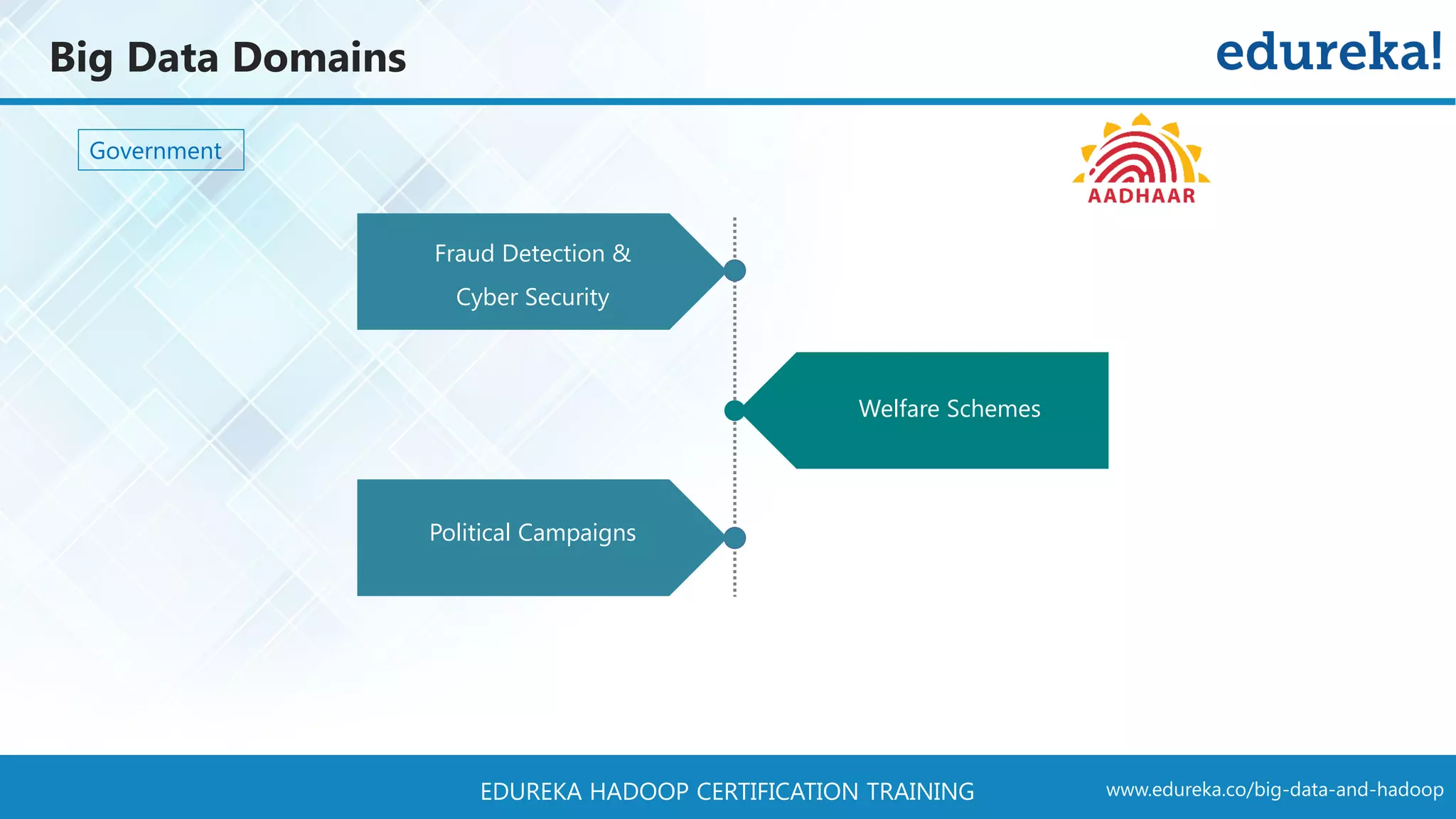 Big Data Domains

edureka!

Government

AADHAAR

Fraud Detection & Cyber Security

Welfare Schemes

Political Campaigns

EDUREKA HADOOP CERTIFICATION TRAINING

www.edureka.co/big-data-and-hadoop